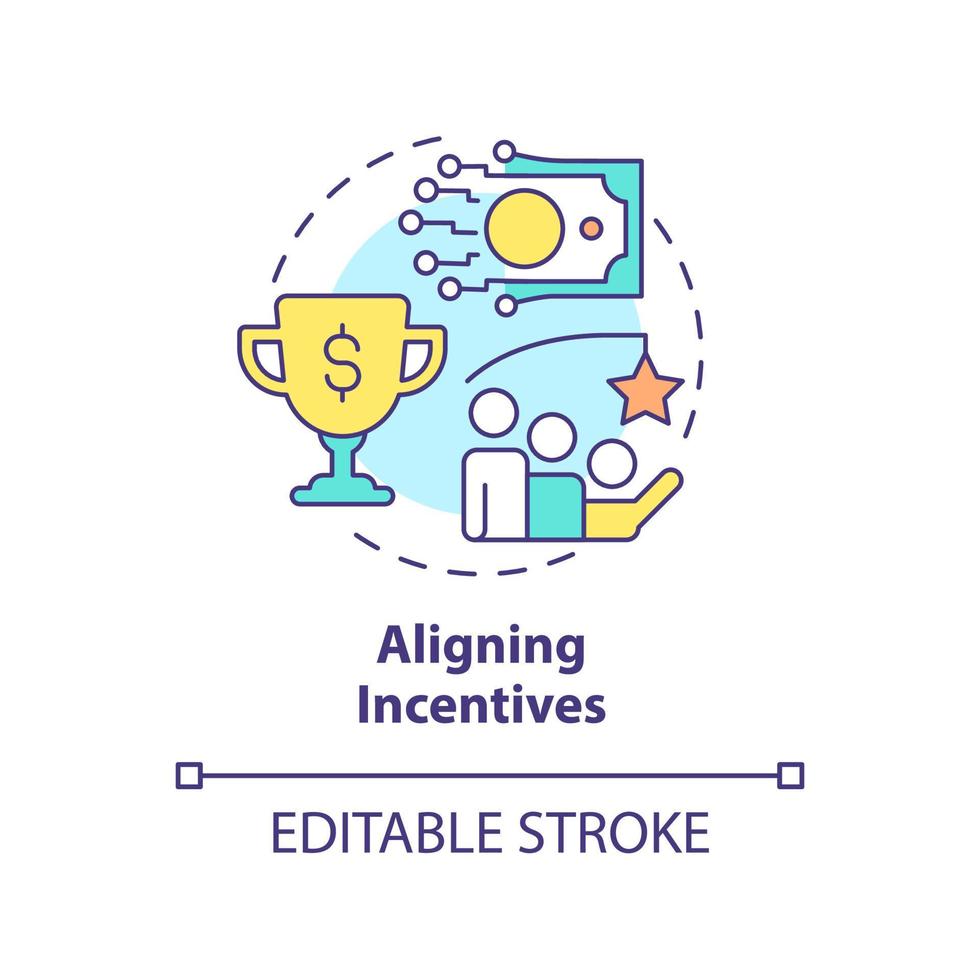 $

Aligning Incentives

EDITABLE STROKE